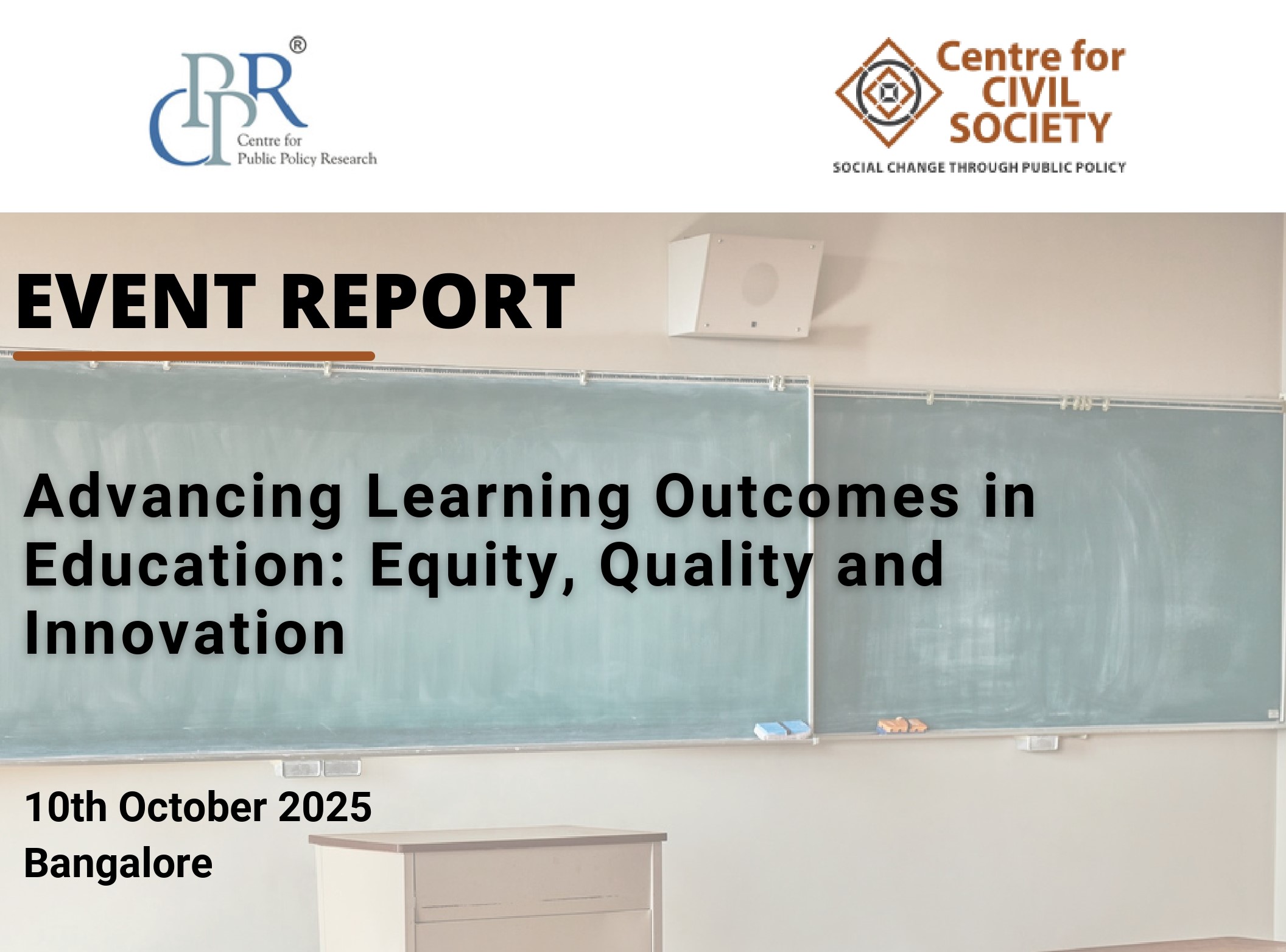 CPPR®
Centre for Public Policy Research

Centre for CIVIL SOCIETY
SOCIAL CHANGE THROUGH PUBLIC POLICY

EVENT REPORT

Advancing Learning Outcomes in Education: Equity, Quality and Innovation

10th October 2025
Bangalore